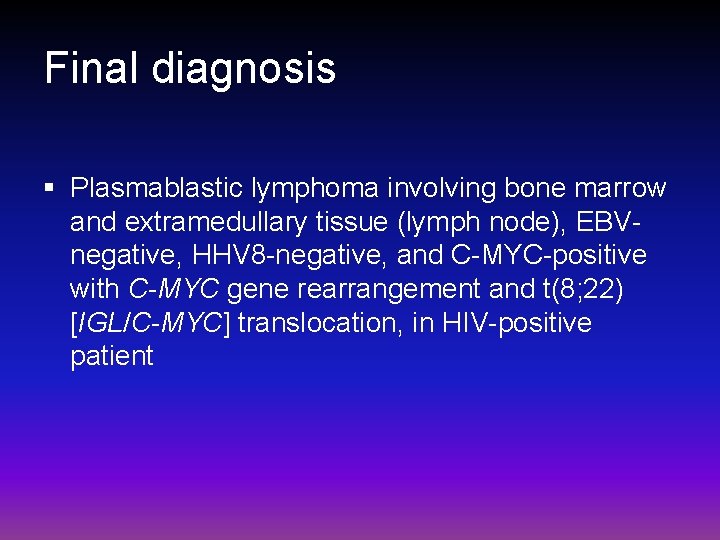 Final diagnosis

▪ Plasmablastic lymphoma involving bone marrow and extramedullary tissue (lymph node), EBV-negative, HHV8-negative, and C-MYC-positive with C-MYC gene rearrangement and t(8;22) [IGL/C-MYC] translocation, in HIV-positive patient